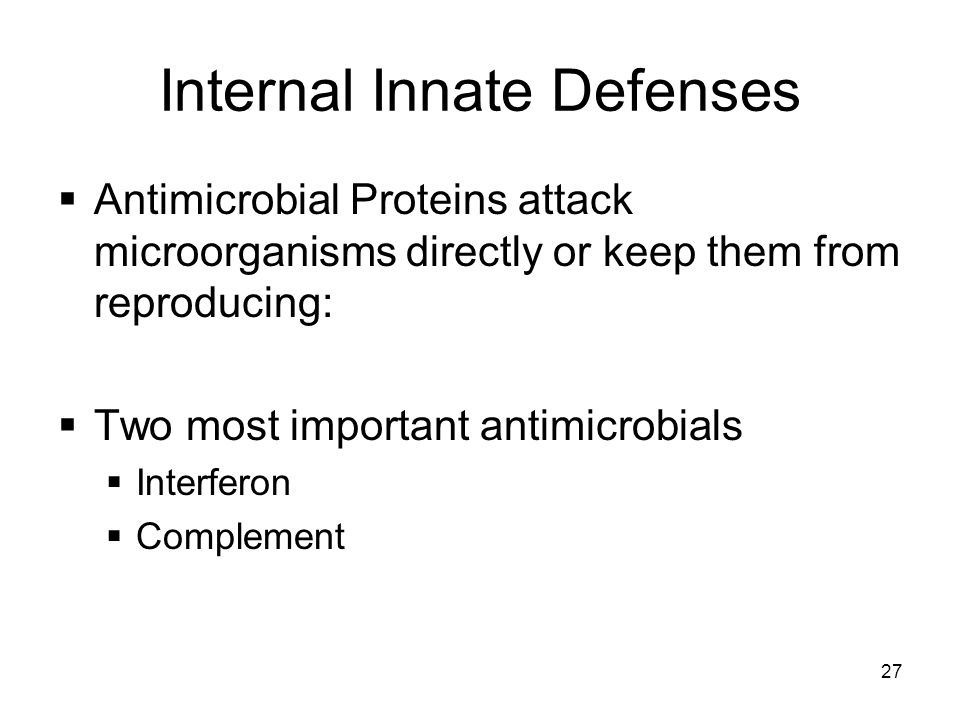 Internal Innate Defenses

▪ Antimicrobial Proteins attack microorganisms directly or keep them from reproducing:

▪ Two most important antimicrobials
 ▪ Interferon
 ▪ Complement

27